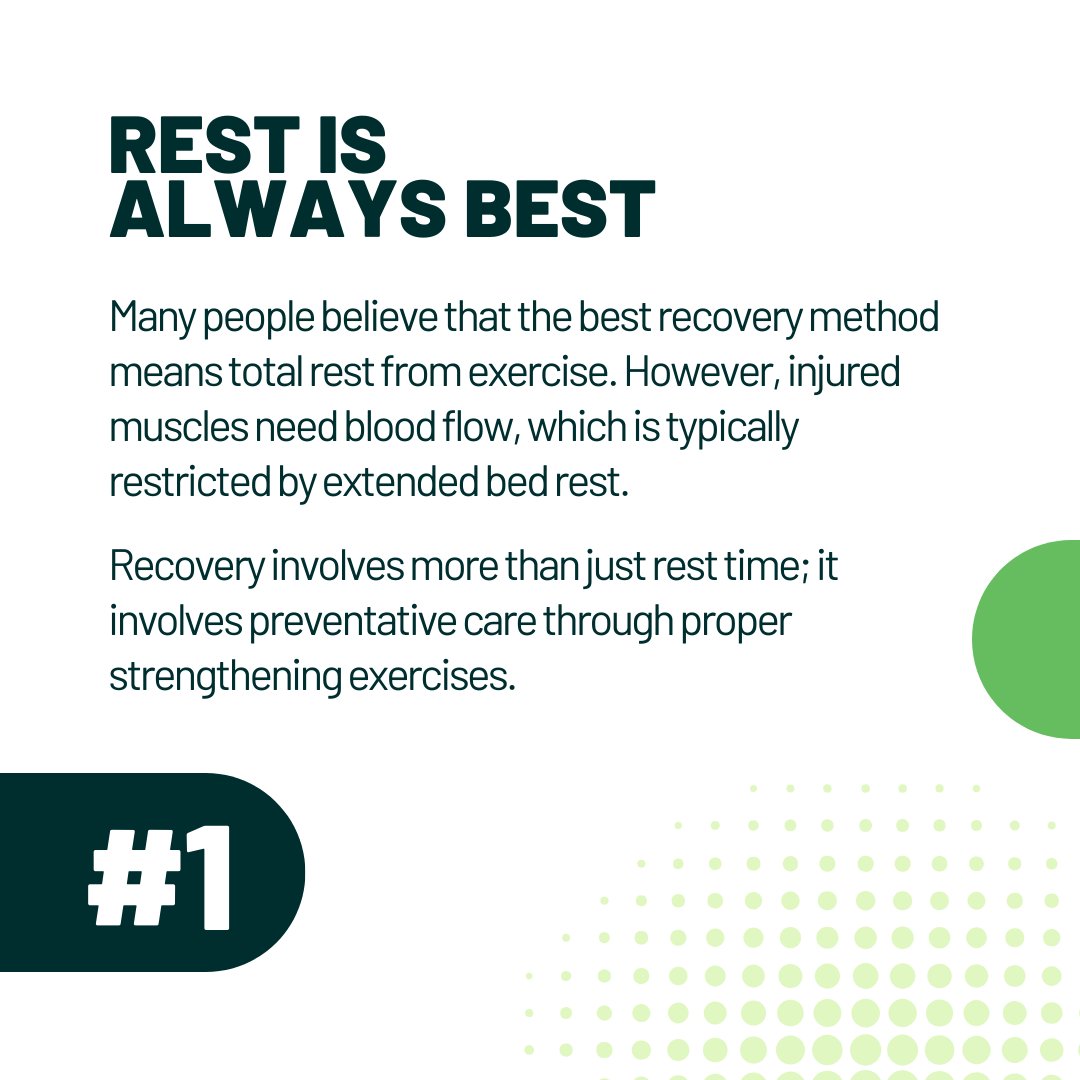 REST IS
ALWAYS BEST

Many people believe that the best recovery method means total rest from exercise. However, injured muscles need blood flow, which is typically restricted by extended bed rest.

Recovery involves more than just rest time; it involves preventative care through proper strengthening exercises.

#1